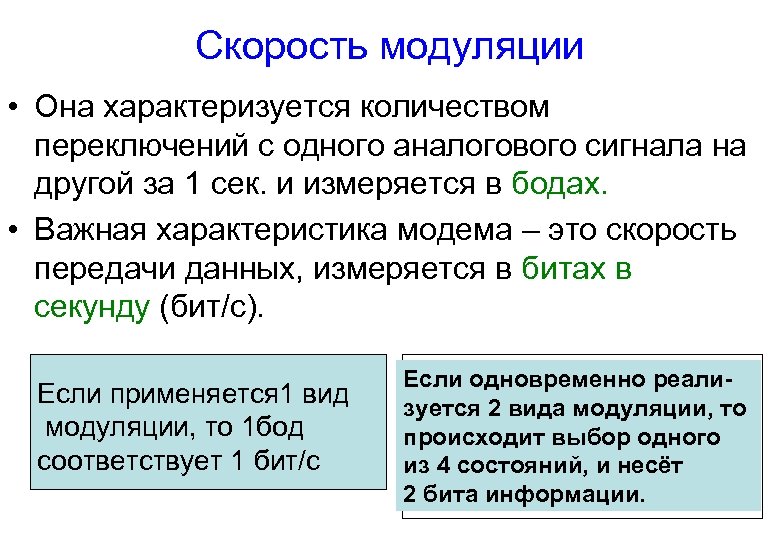 Скорость модуляции

• Она характеризуется количеством переключений с одного аналогового сигнала на другой за 1 сек. и измеряется в бодах.

• Важная характеристика модема – это скорость передачи данных, измеряется в битах в секунду (бит/с).

Если применяется1 вид модуляции, то 1бод соответствует 1 бит/с

Если одновременно реализуется 2 вида модуляции, то происходит выбор одного из 4 состояний, и несёт 2 бита информации.